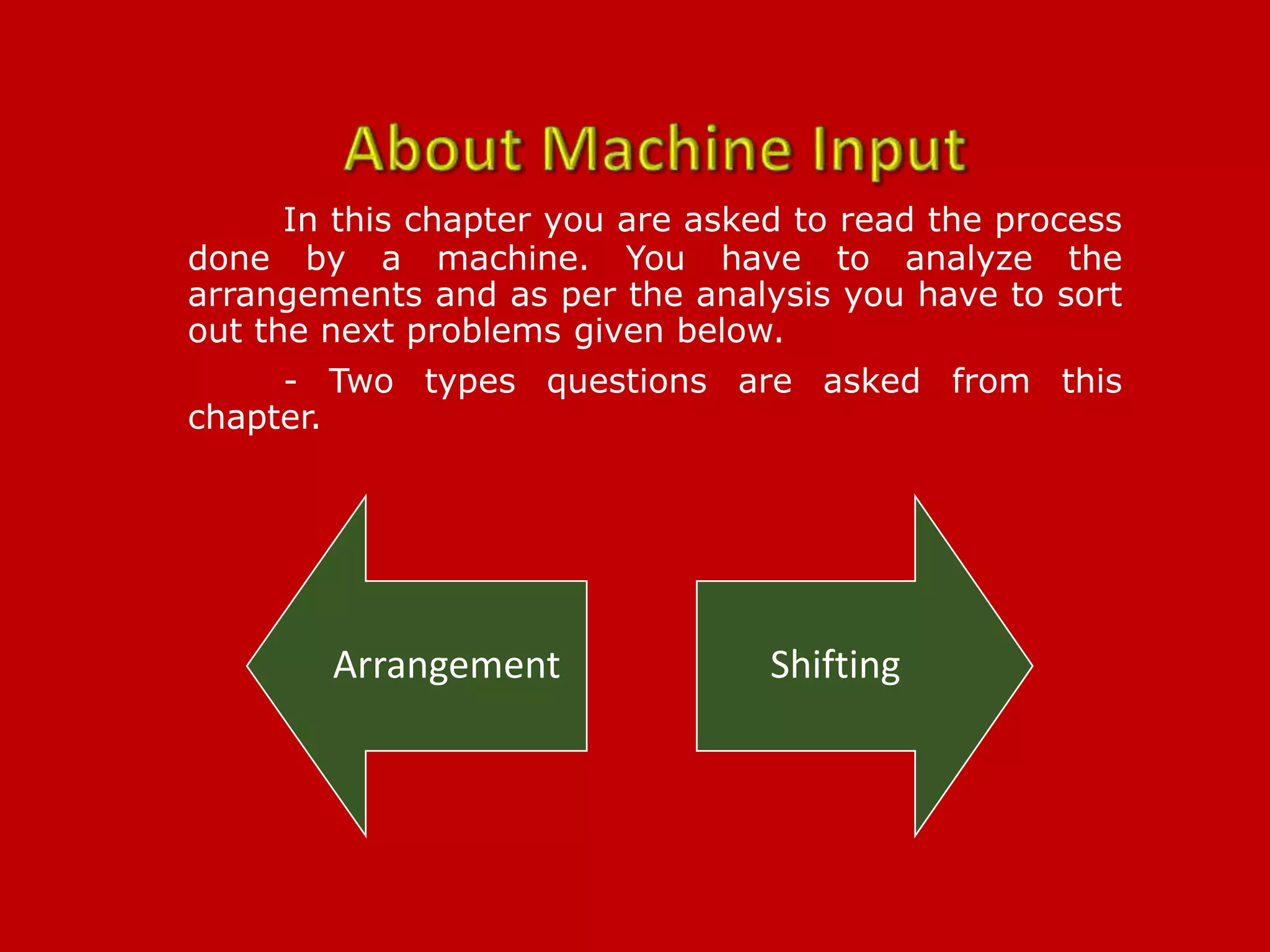 About Machine Input

In this chapter you are asked to read the process done by a machine. You have to analyze the arrangements and as per the analysis you have to sort out the next problems given below.

- Two types questions are asked from this chapter.

Arrangement

Shifting